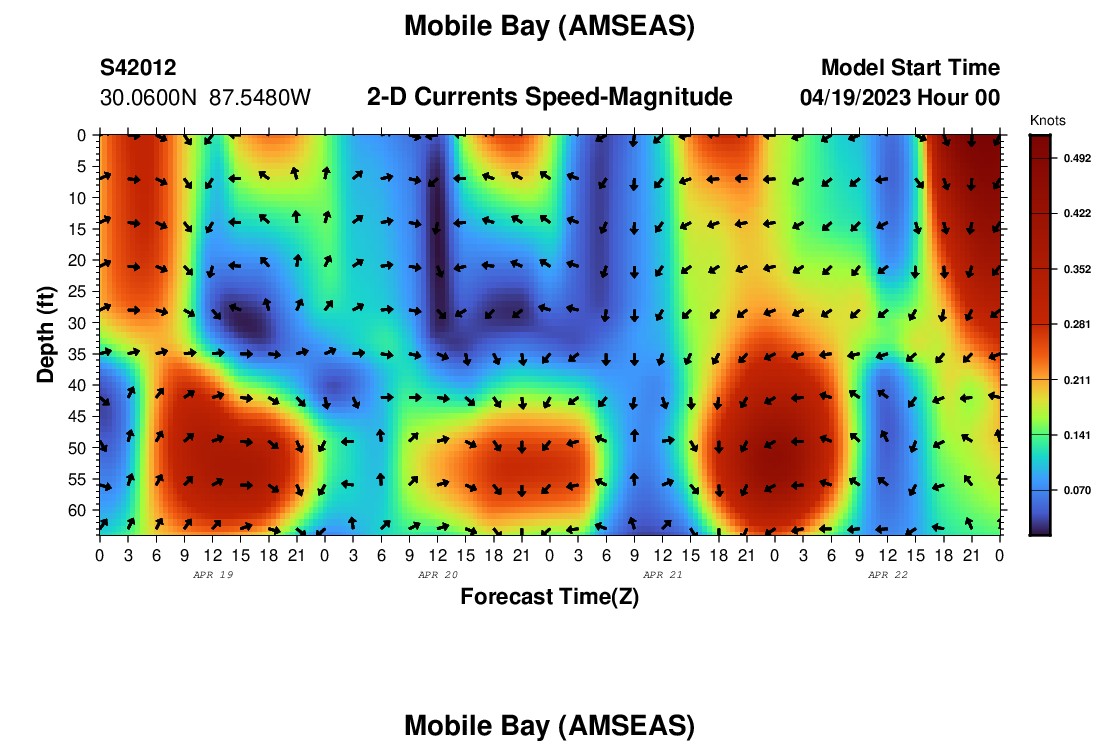 Mobile Bay (AMSEAS)

S42012
30.0600N 87.5480W

2-D Currents Speed-Magnitude

Model Start Time
04/19/2023 Hour 00

Knots
0.492
0.422
0.352
0.281
0.211
0.141
0.070

Depth (ft)
0
5
10
15
20
25
30
35
40
45
50
55
60

0 3 6 9 12 15 18 21 0 3 6 9 12 15 18 21 0 3 6 9 12 15 18 21 0 3 6 9 12 15 18 21 0

APR 19
APR 20
APR 21
APR 22

Forecast Time(Z)

Mobile Bay (AMSEAS)